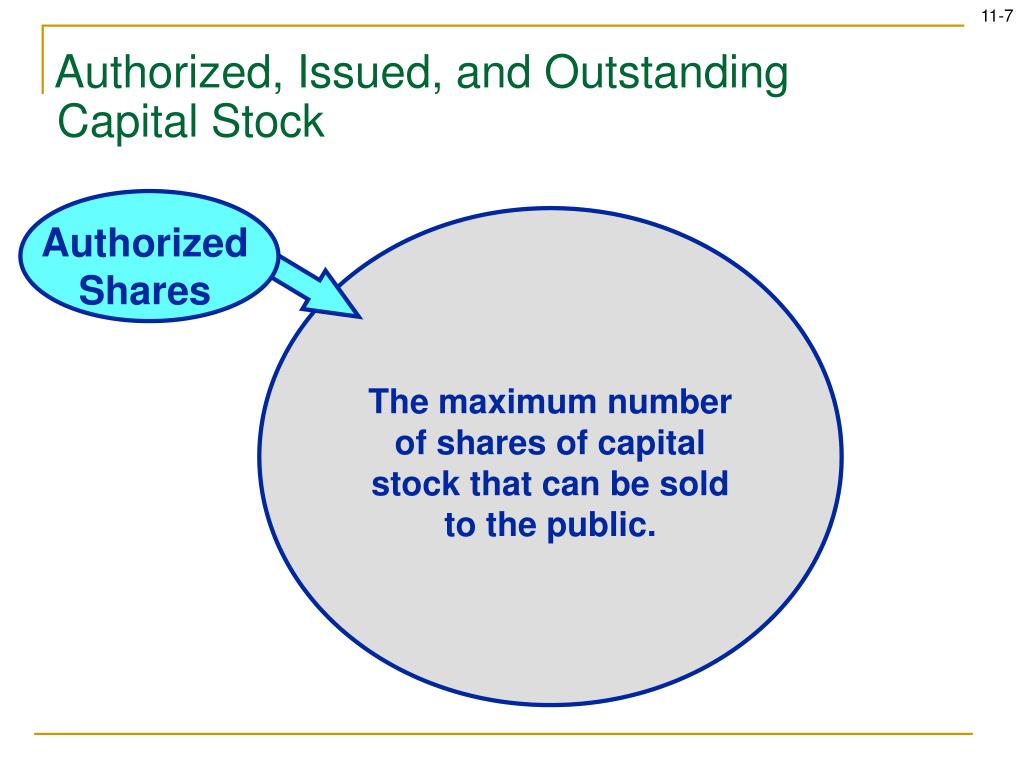 11-7

Authorized, Issued, and Outstanding Capital Stock

Authorized Shares

The maximum number of shares of capital stock that can be sold to the public.